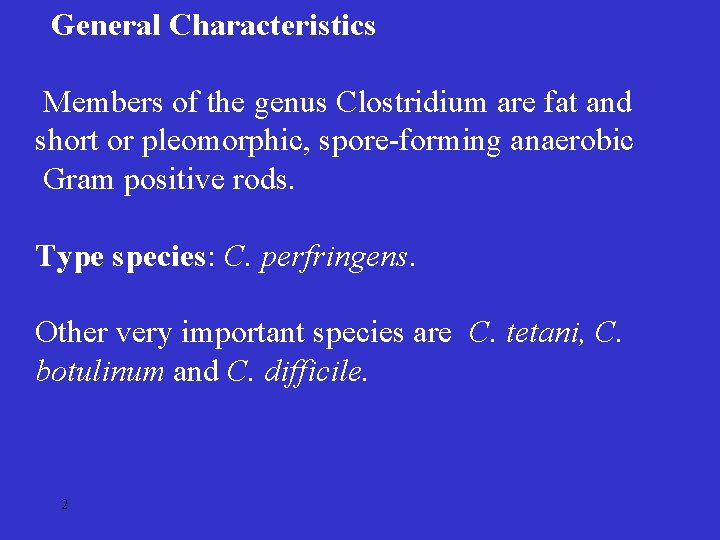 General Characteristics

Members of the genus Clostridium are fat and short or pleomorphic, spore-forming anaerobic Gram positive rods.

Type species: C. perfringens.

Other very important species are C. tetani, C. botulinum and C. difficile.

2